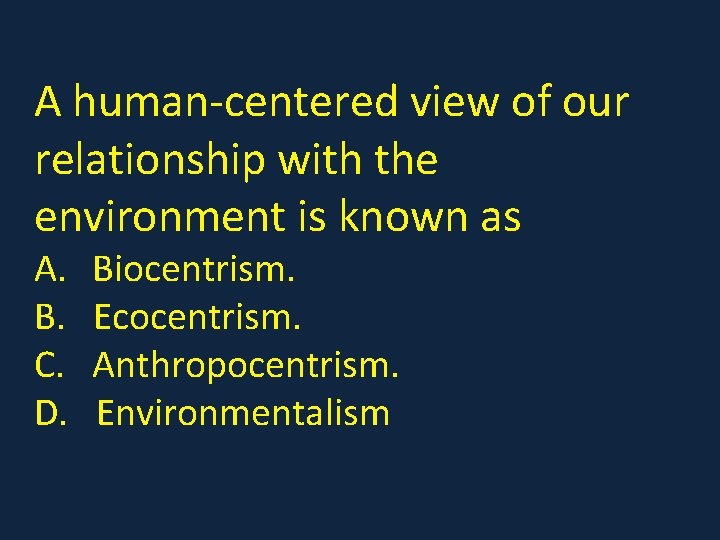 A human-centered view of our relationship with the environment is known as

A. Biocentrism.
B. Ecocentrism.
C. Anthropocentrism.
D. Environmentalism